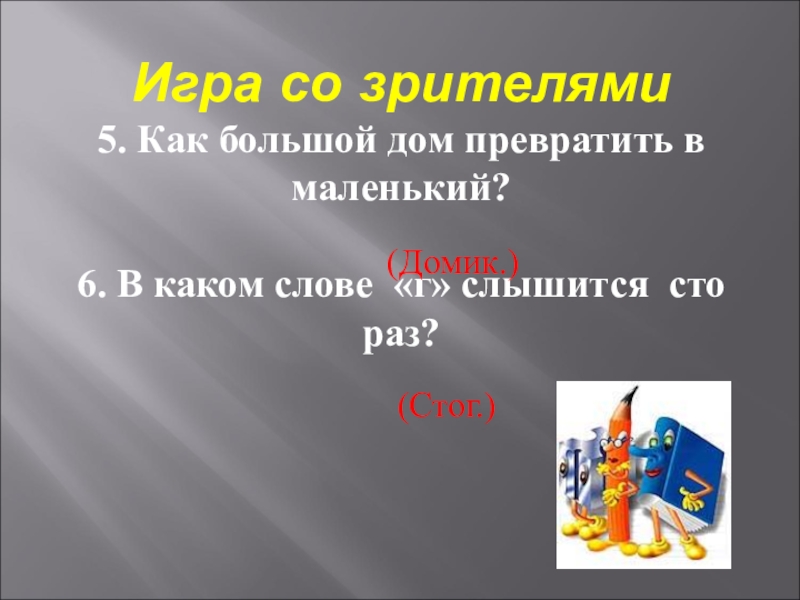 Игра со зрителями

5. Как большой дом превратить в маленький?

(Домик.)

6. В каком слове «г» слышится сто раз?

(Стог.)